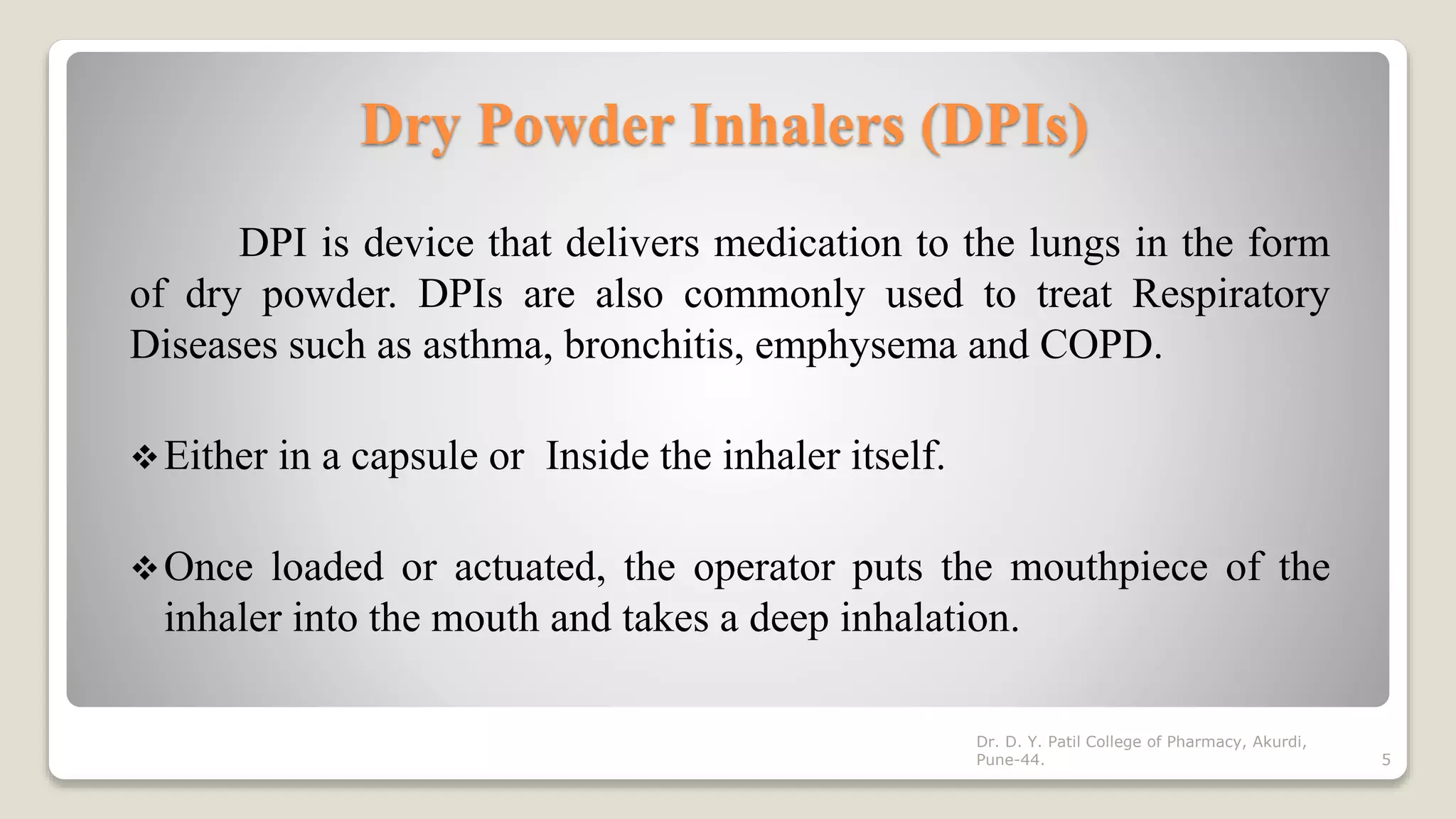 Dry Powder Inhalers (DPIs)

DPI is device that delivers medication to the lungs in the form of dry powder. DPIs are also commonly used to treat Respiratory Diseases such as asthma, bronchitis, emphysema and COPD.

❖ Either in a capsule or  Inside the inhaler itself.

❖ Once loaded or actuated, the operator puts the mouthpiece of the inhaler into the mouth and takes a deep inhalation.

Dr. D. Y. Patil College of Pharmacy, Akurdi, Pune-44.

5